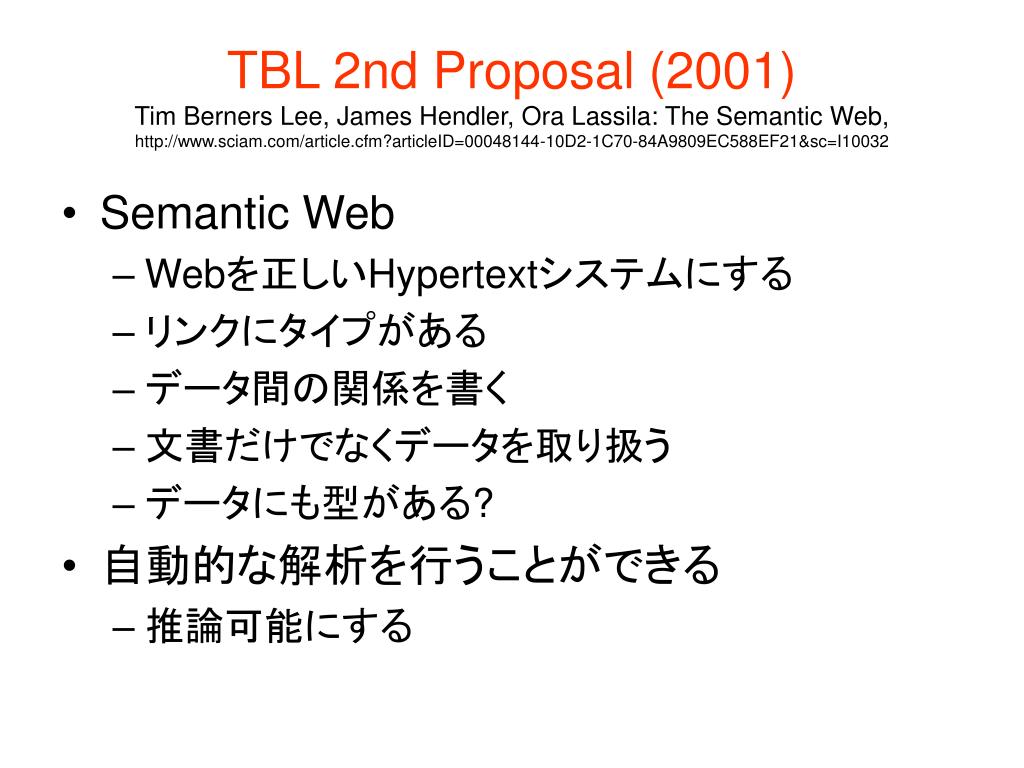 TBL 2nd Proposal (2001)
Tim Berners Lee, James Hendler, Ora Lassila: The Semantic Web,
http://www.sciam.com/article.cfm?articleID=00048144-10D2-1C70-84A9809EC588EF21&sc=I10032

• Semantic Web
– Webを正しいHypertextシステムにする
– リンクにタイプがある
– データ間の関係を書く
– 文書だけでなくデータを取り扱う
– データにも型がある?
• 自動的な解析を行うことができる
– 推論可能にする